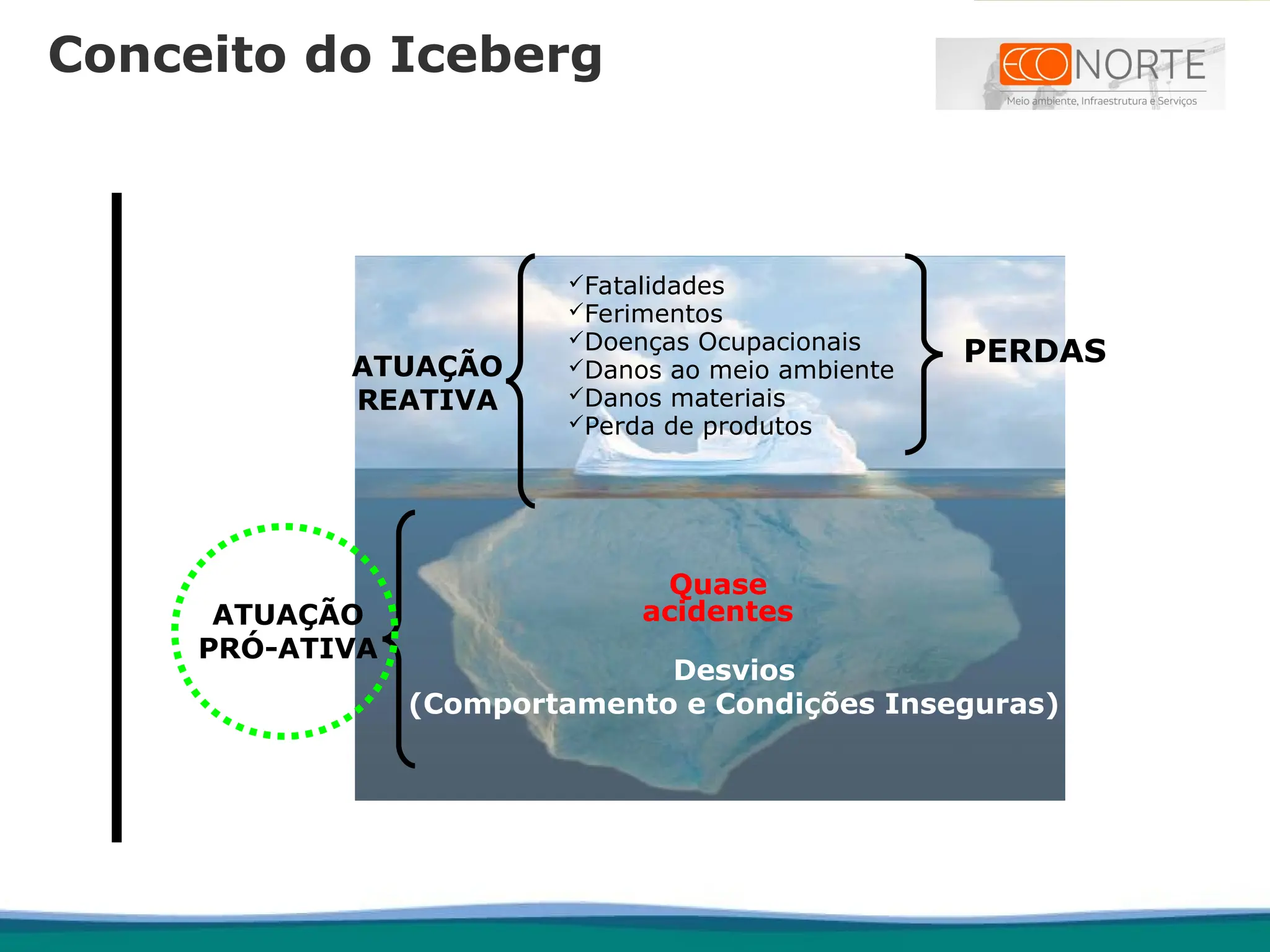 Conceito do Iceberg

ECONORTE
Meio ambiente, Infraestrutura e Serviços

ATUAÇÃO REATIVA

✓Fatalidades
✓Ferimentos
✓Doenças Ocupacionais
✓Danos ao meio ambiente
✓Danos materiais
✓Perda de produtos

PERDAS

ATUAÇÃO PRÓ-ATIVA

Quase acidentes

Desvios
(Comportamento e Condições Inseguras)